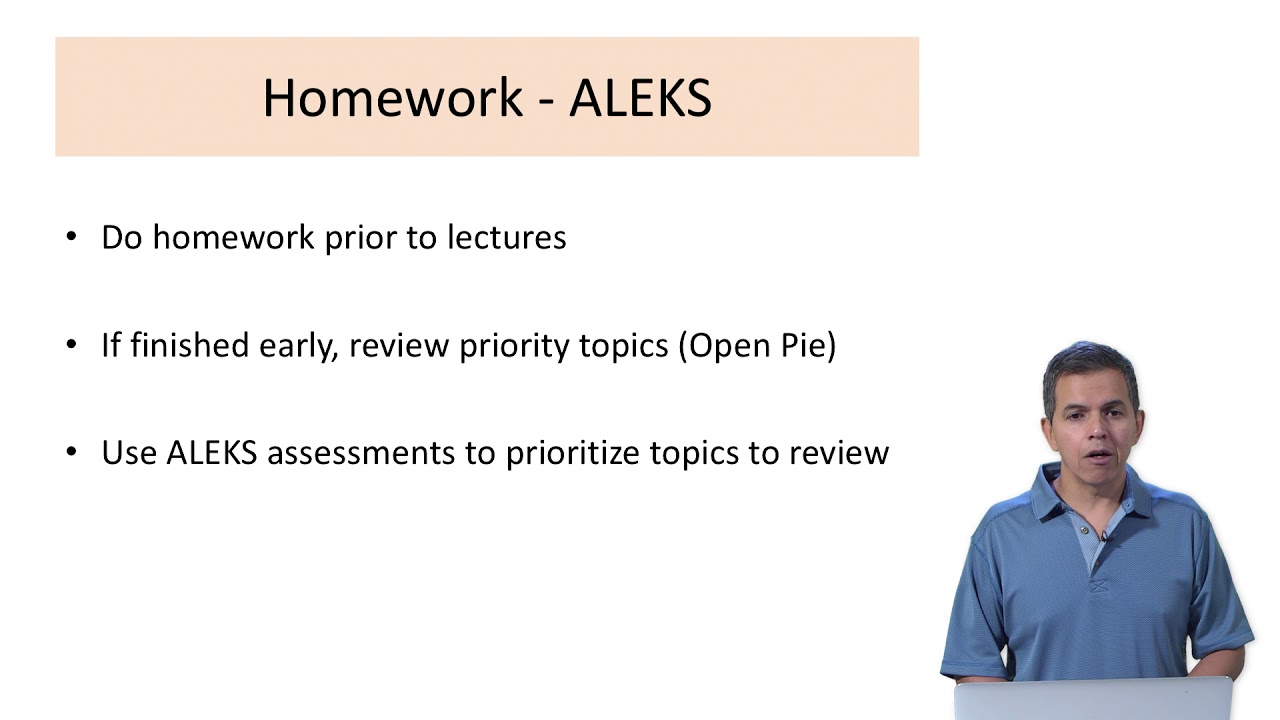 Homework - ALEKS

• Do homework prior to lectures

• If finished early, review priority topics (Open Pie)

• Use ALEKS assessments to prioritize topics to review